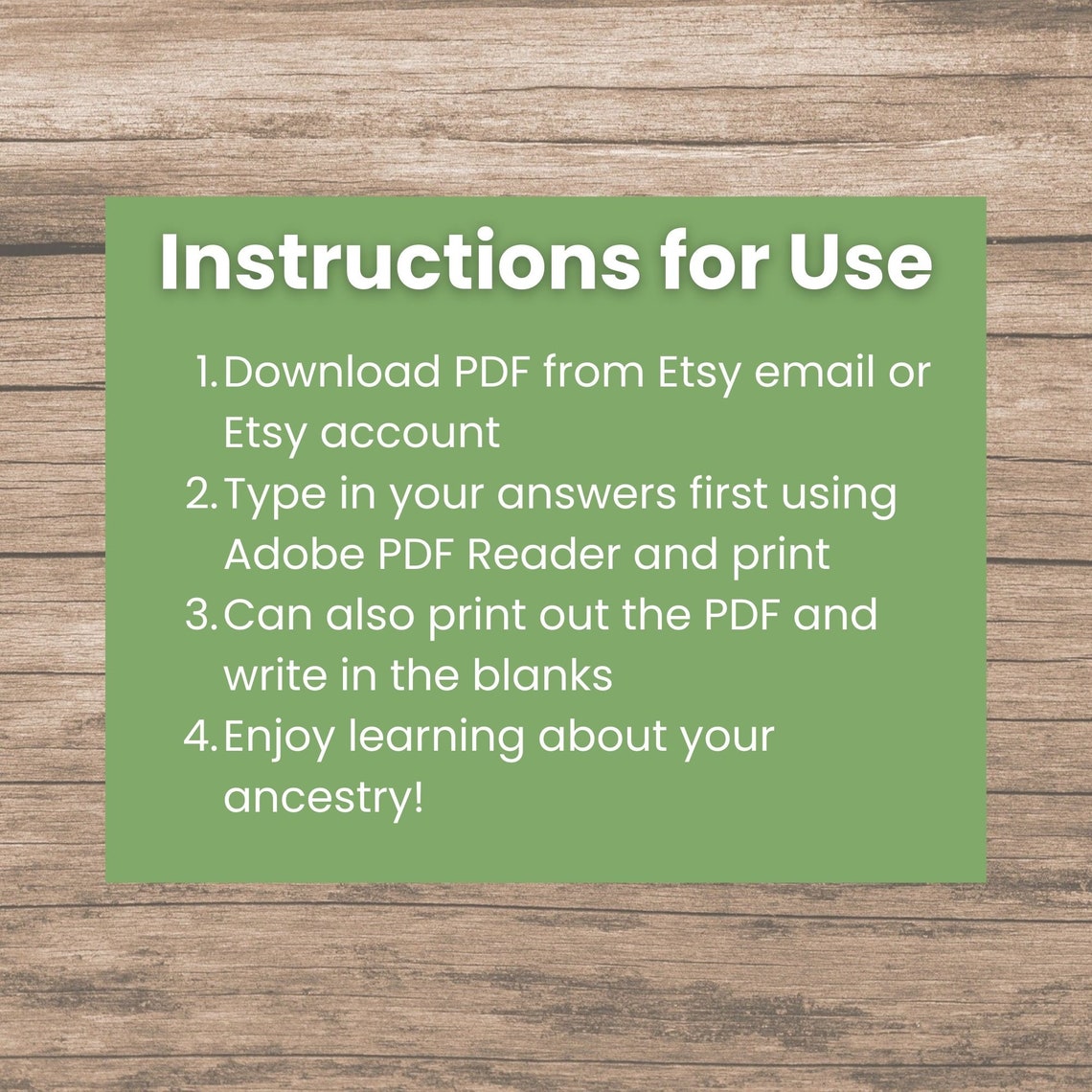 Instructions for Use

1. Download PDF from Etsy email or Etsy account
2. Type in your answers first using Adobe PDF Reader and print
3. Can also print out the PDF and write in the blanks
4. Enjoy learning about your ancestry!